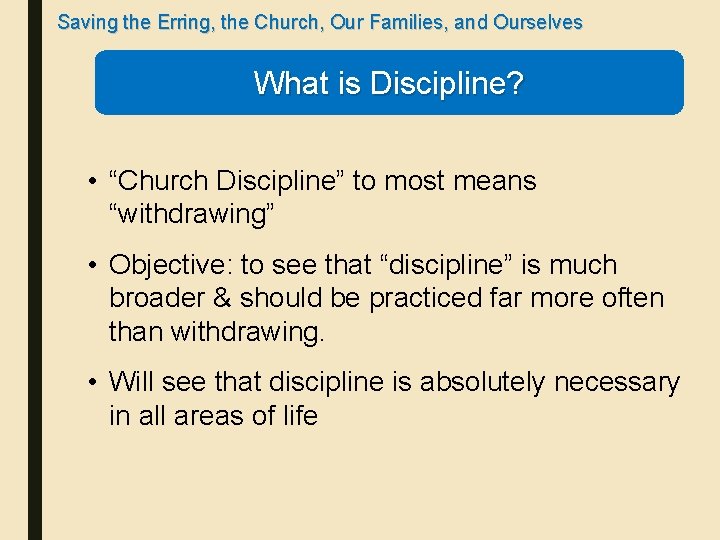 Saving the Erring, the Church, Our Families, and Ourselves

What is Discipline?

• “Church Discipline” to most means “withdrawing”

• Objective: to see that “discipline” is much broader & should be practiced far more often than withdrawing.

• Will see that discipline is absolutely necessary in all areas of life